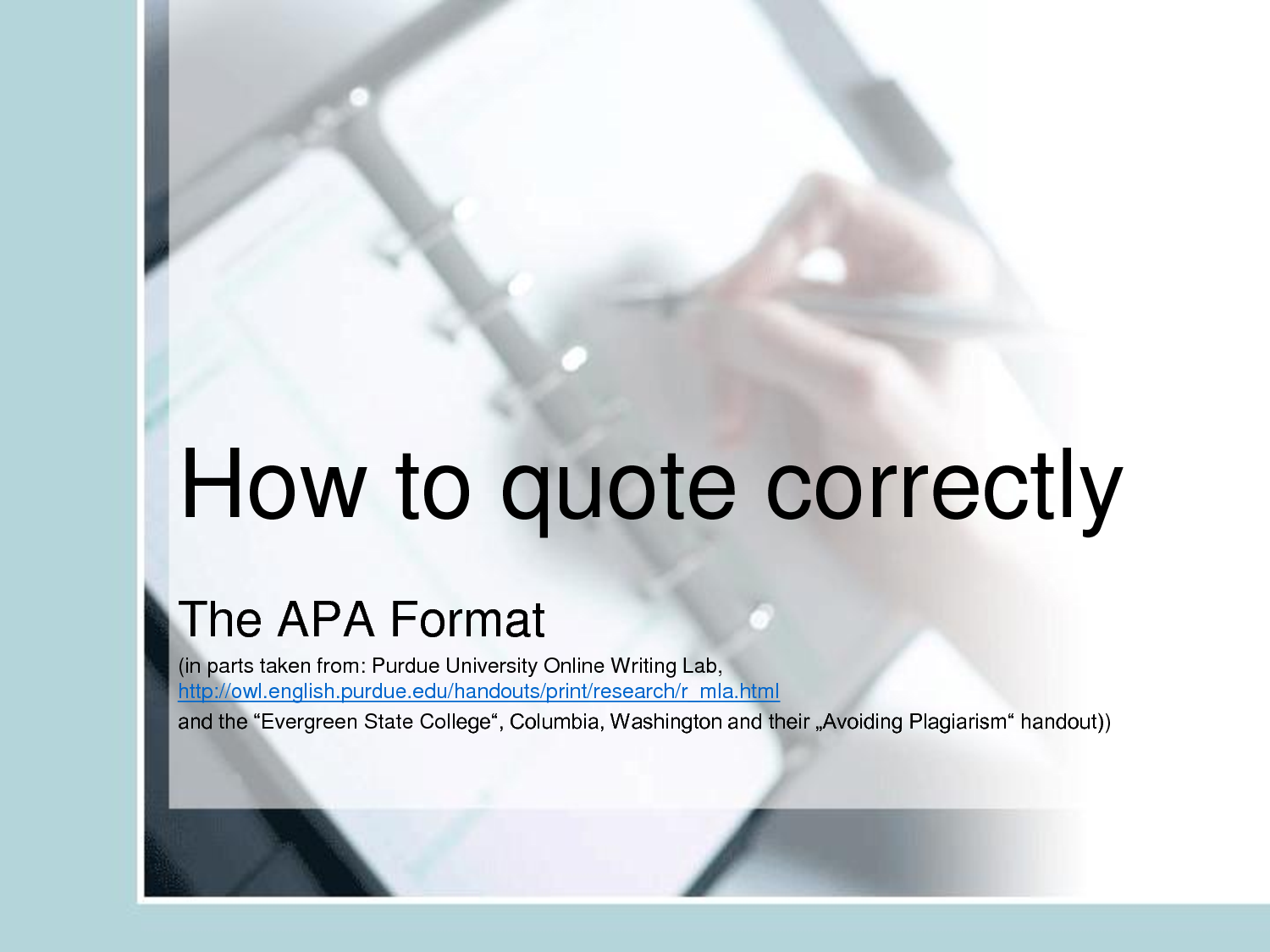 How to quote correctly

The APA Format

(in parts taken from: Purdue University Online Writing Lab, http://owl.english.purdue.edu/handouts/print/research/r_mla.html

and the “Evergreen State College“, Columbia, Washington and their „Avoiding Plagiarism“ handout))